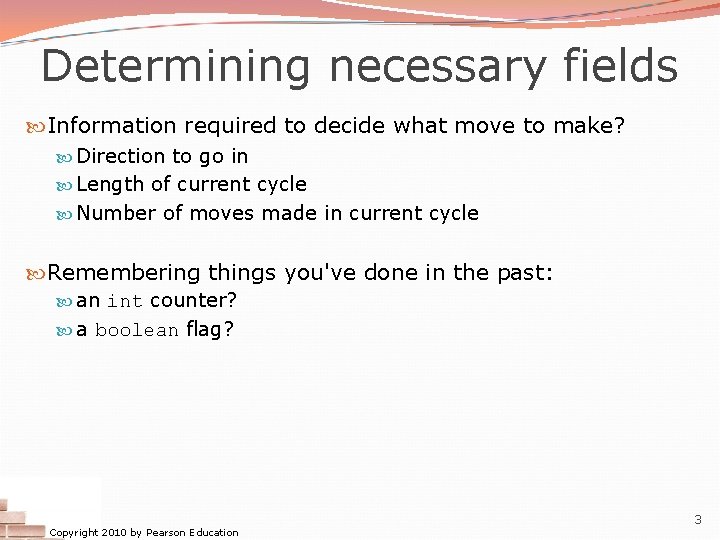 Determining necessary fields

Information required to decide what move to make?

Direction to go in

Length of current cycle

Number of moves made in current cycle

Remembering things you've done in the past:

an int counter?

a boolean flag?

Copyright 2010 by Pearson Education

3